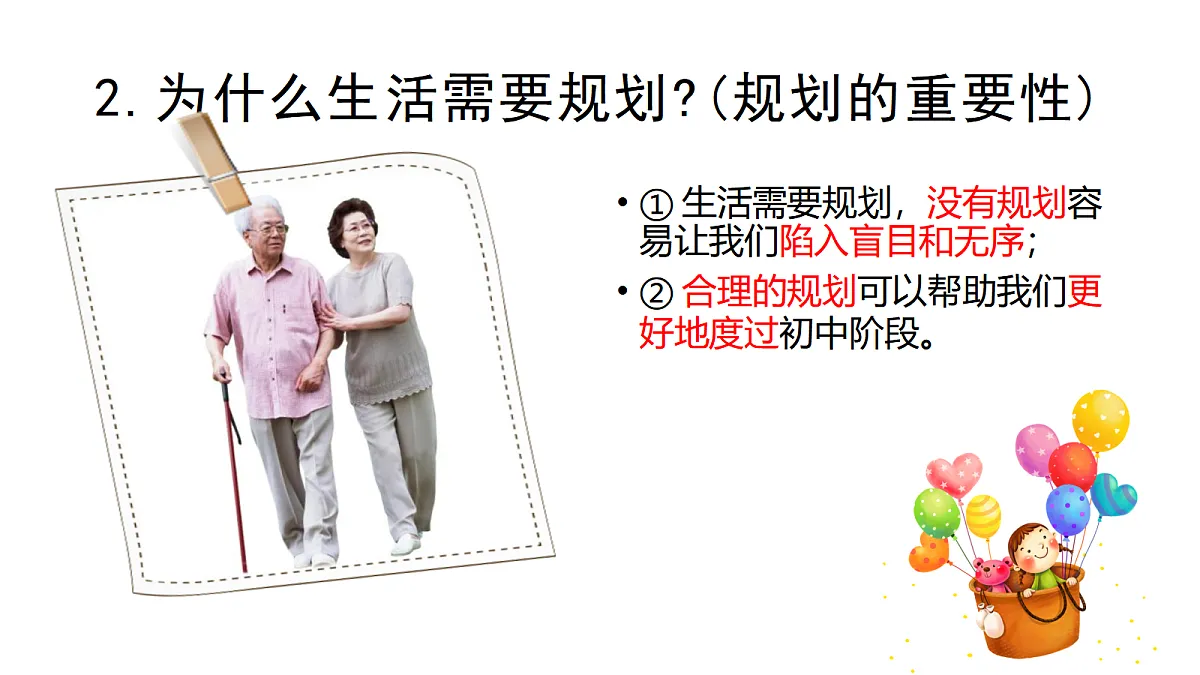 2. 为什么生活需要规划?(规划的重要性)

• ① 生活需要规划，没有规划容易让我们陷入盲目和无序;

• ② 合理的规划可以帮助我们更好地度过初中阶段。